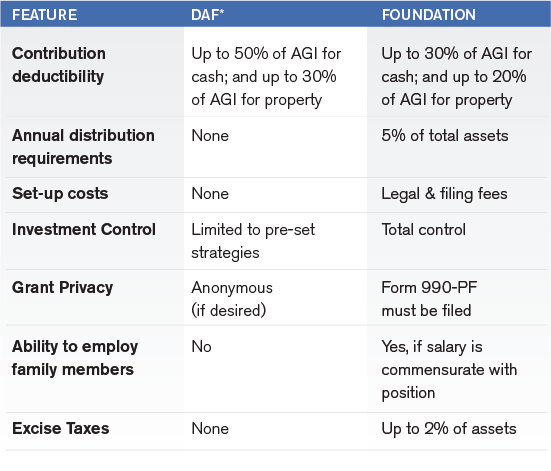 | FEATURE | DAF* | FOUNDATION |
|---|---|---|
| Contribution deductibility | Up to 50% of AGI for cash; and up to 30% of AGI for property | Up to 30% of AGI for cash; and up to 20% of AGI for property |
| Annual distribution requirements | None | 5% of total assets |
| Set-up costs | None | Legal & filing fees |
| Investment Control | Limited to pre-set strategies | Total control |
| Grant Privacy | Anonymous (if desired) | Form 990-PF must be filed |
| Ability to employ family members | No | Yes, if salary is commensurate with position |
| Excise Taxes | None | Up to 2% of assets |